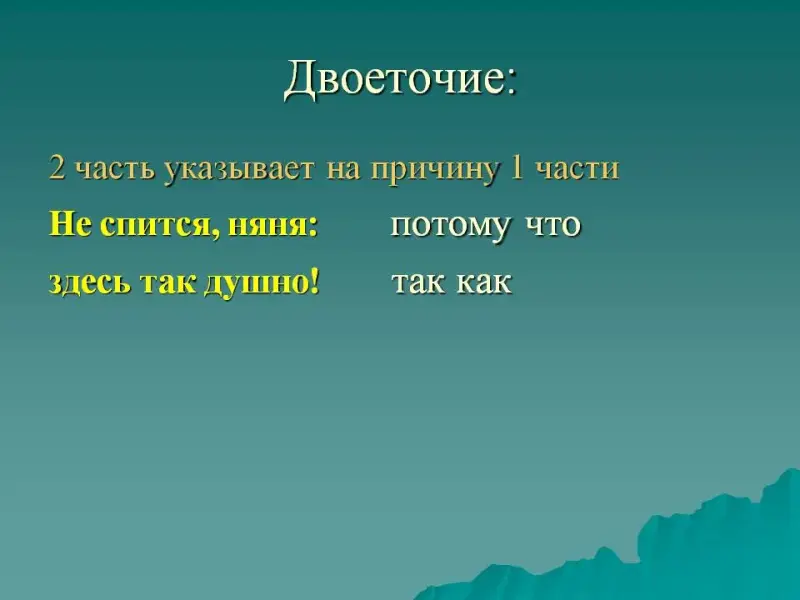 Двоеточие:

2 часть указывает на причину 1 части

Не спится, няня: потому что

здесь так душно! так как